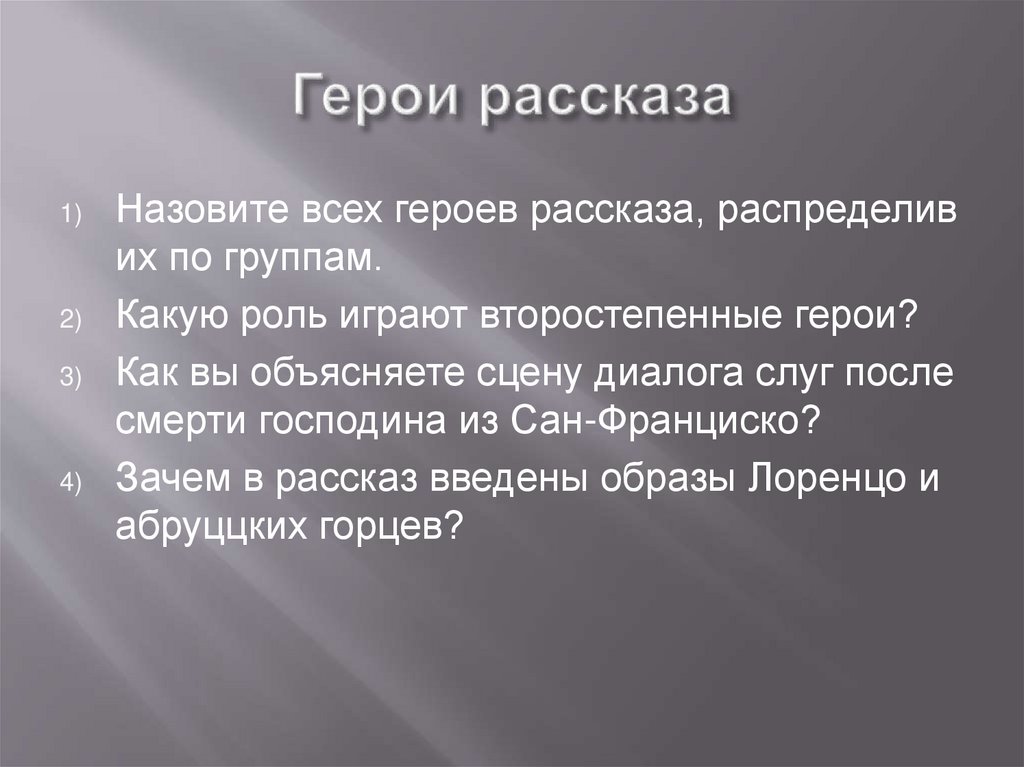 Герои рассказа

1) Назовите всех героев рассказа, распределив их по группам.

2) Какую роль играют второстепенные герои?

3) Как вы объясняете сцену диалога слуг после смерти господина из Сан-Франциско?

4) Зачем в рассказ введены образы Лоренцо и абруццких горцев?